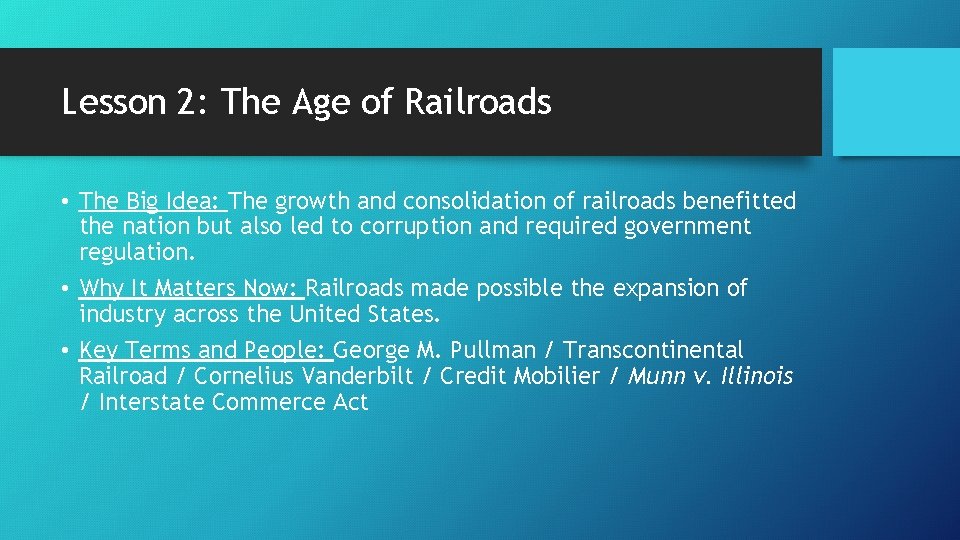 Lesson 2: The Age of Railroads

• The Big Idea: The growth and consolidation of railroads benefitted the nation but also led to corruption and required government regulation.

• Why It Matters Now: Railroads made possible the expansion of industry across the United States.

• Key Terms and People: George M. Pullman / Transcontinental Railroad / Cornelius Vanderbilt / Credit Mobilier / Munn v. Illinois / Interstate Commerce Act